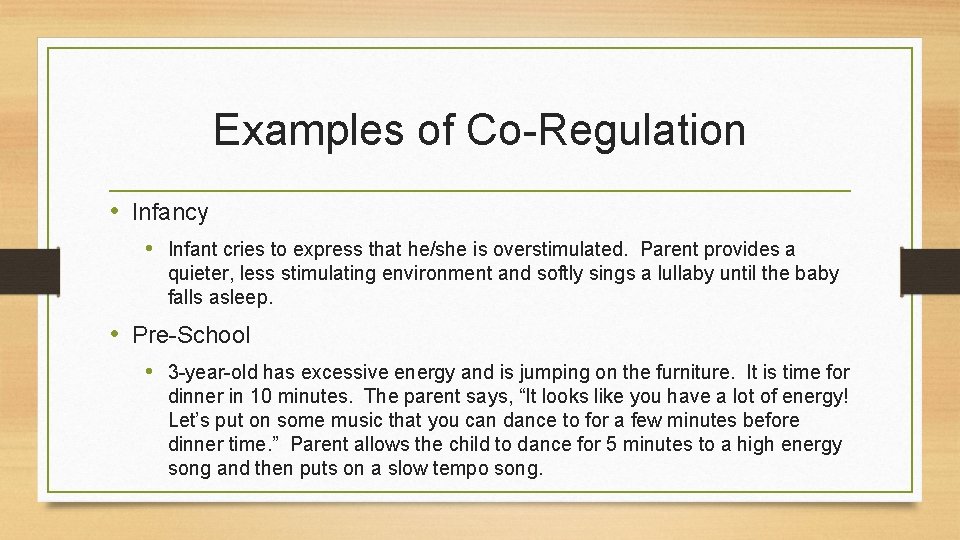 Examples of Co-Regulation

• Infancy

• Infant cries to express that he/she is overstimulated. Parent provides a quieter, less stimulating environment and softly sings a lullaby until the baby falls asleep.

• Pre-School

• 3-year-old has excessive energy and is jumping on the furniture. It is time for dinner in 10 minutes. The parent says, “It looks like you have a lot of energy! Let’s put on some music that you can dance to for a few minutes before dinner time.” Parent allows the child to dance for 5 minutes to a high energy song and then puts on a slow tempo song.